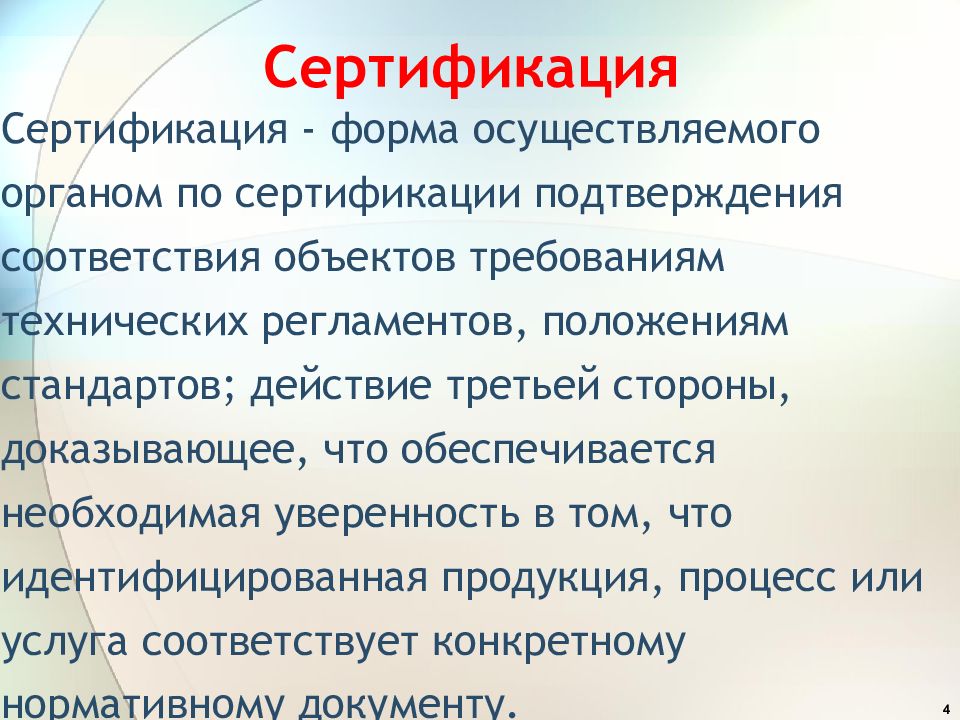 Сертификация

Сертификация - форма осуществляемого органом по сертификации подтверждения соответствия объектов требованиям технических регламентов, положениям стандартов; действие третьей стороны, доказывающее, что обеспечивается необходимая уверенность в том, что идентифицированная продукция, процесс или услуга соответствует конкретному нормативному документу.

4